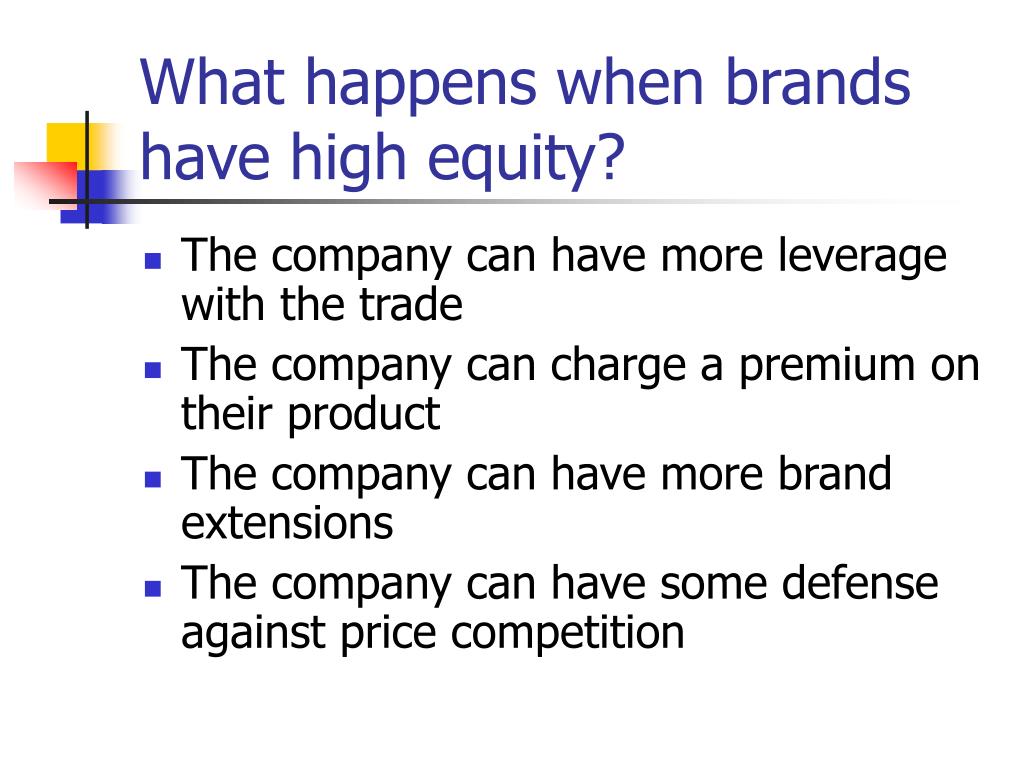 What happens when brands have high equity?

- The company can have more leverage with the trade
- The company can charge a premium on their product
- The company can have more brand extensions
- The company can have some defense against price competition